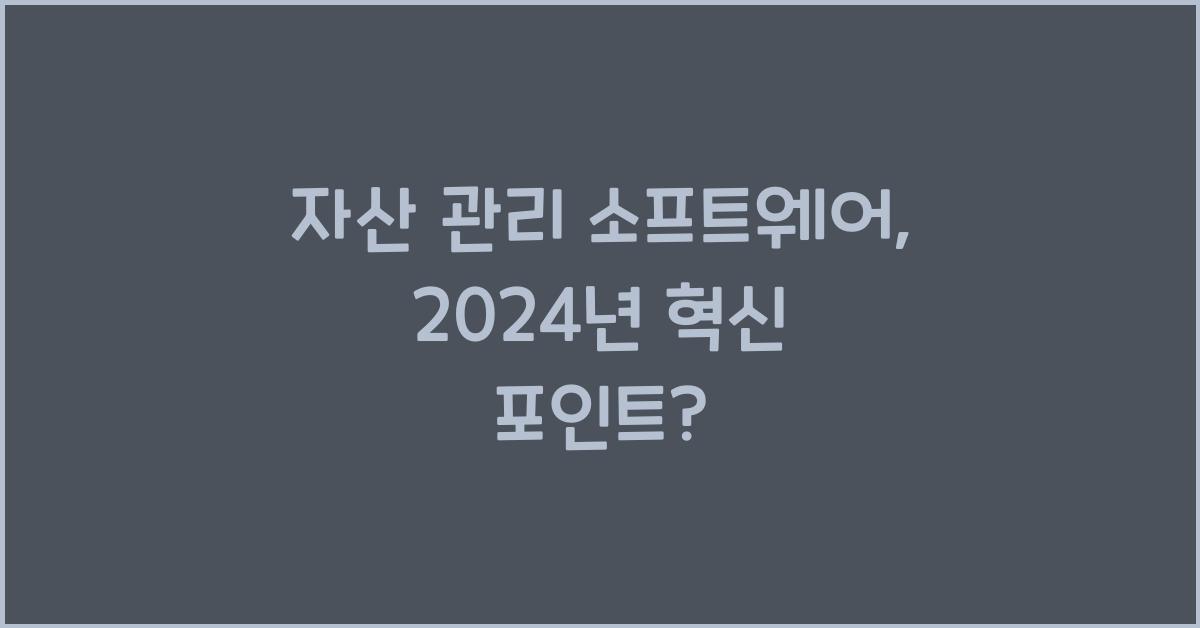 자산 관리 소프트웨어, 2024년 혁신 포인트?